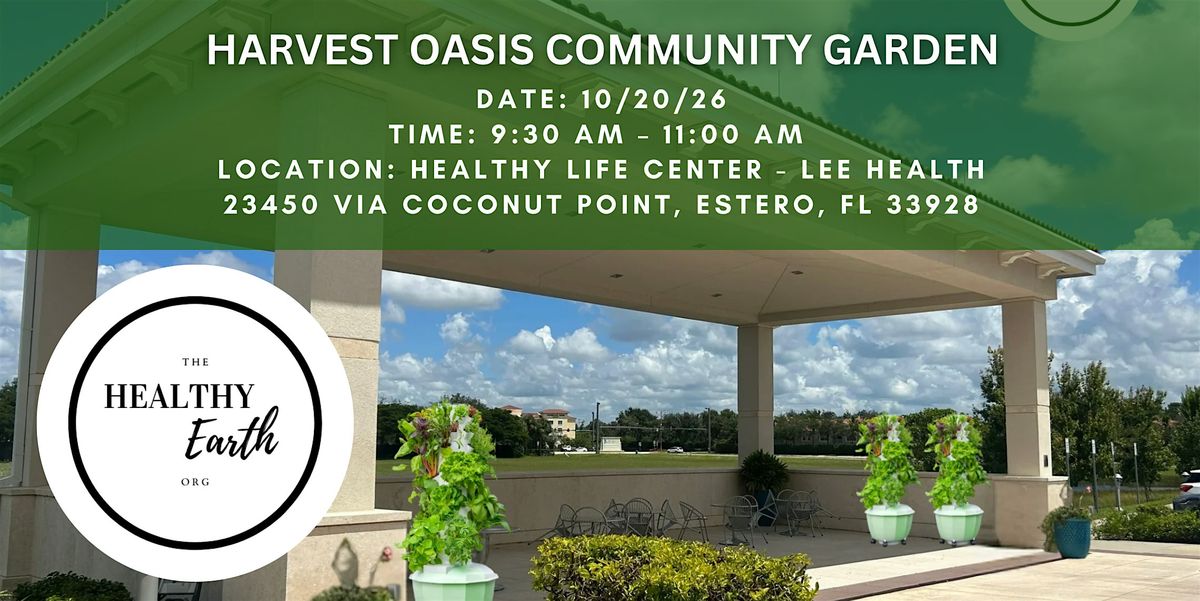 HARVEST OASIS COMMUNITY GARDEN

DATE: 10/20/26
TIME: 9:30 AM – 11:00 AM
LOCATION: HEALTHY LIFE CENTER - LEE HEALTH
23450 VIA COCONUT POINT, ESTERO, FL 33928

THE
HEALTHY
Earth
ORG